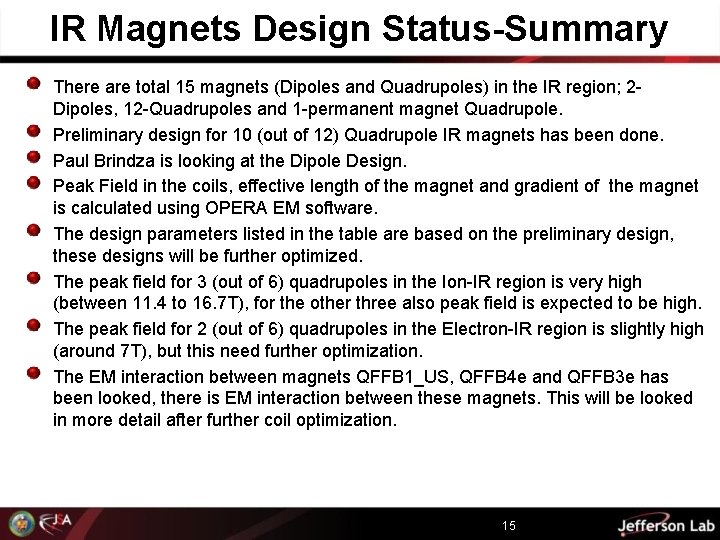 IR Magnets Design Status-Summary

There are total 15 magnets (Dipoles and Quadrupoles) in the IR region; 2-Dipoles, 12-Quadrupoles and 1-permanent magnet Quadrupole.

Preliminary design for 10 (out of 12) Quadrupole IR magnets has been done.

Paul Brindza is looking at the Dipole Design.

Peak Field in the coils, effective length of the magnet and gradient of the magnet is calculated using OPERA EM software.

The design parameters listed in the table are based on the preliminary design, these designs will be further optimized.

The peak field for 3 (out of 6) quadrupoles in the Ion-IR region is very high (between 11.4 to 16.7T), for the other three also peak field is expected to be high.

The peak field for 2 (out of 6) quadrupoles in the Electron-IR region is slightly high (around 7T), but this need further optimization.

The EM interaction between magnets QFFB1_US, QFFB4e and QFFB3e has been looked, there is EM interaction between these magnets. This will be looked in more detail after further coil optimization.

JSA

15

Jefferson Lab